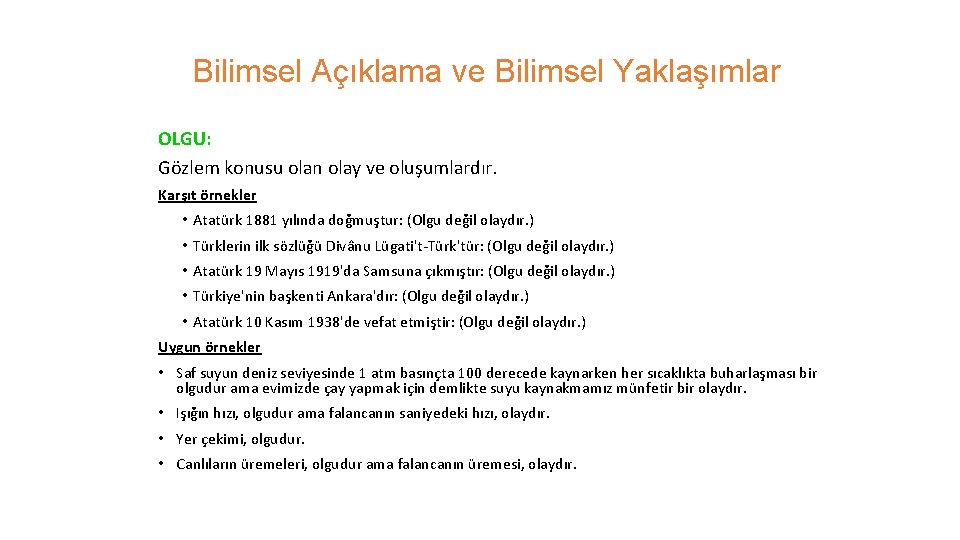 Bilimsel Açıklama ve Bilimsel Yaklaşımlar

OLGU:
Gözlem konusu olan olay ve oluşumlardır.

Karşıt örnekler
• Atatürk 1881 yılında doğmuştur: (Olgu değil olaydır.)
• Türklerin ilk sözlüğü Divânu Lügati't-Türk'tür: (Olgu değil olaydır.)
• Atatürk 19 Mayıs 1919'da Samsuna çıkmıştır: (Olgu değil olaydır.)
• Türkiye'nin başkenti Ankara'dır: (Olgu değil olaydır.)
• Atatürk 10 Kasım 1938'de vefat etmiştir: (Olgu değil olaydır.)

Uygun örnekler
• Saf suyun deniz seviyesinde 1 atm basınçta 100 derecede kaynarken her sıcaklıkta buharlaşması bir olgudur ama evimizde çay yapmak için demlikte suyu kaynakmamız münfetir bir olaydır.
• Işığın hızı, olgudur ama falancanın saniyedeki hızı, olaydır.
• Yer çekimi, olgudur.
• Canlıların üremeleri, olgudur ama falancanın üremesi, olaydır.